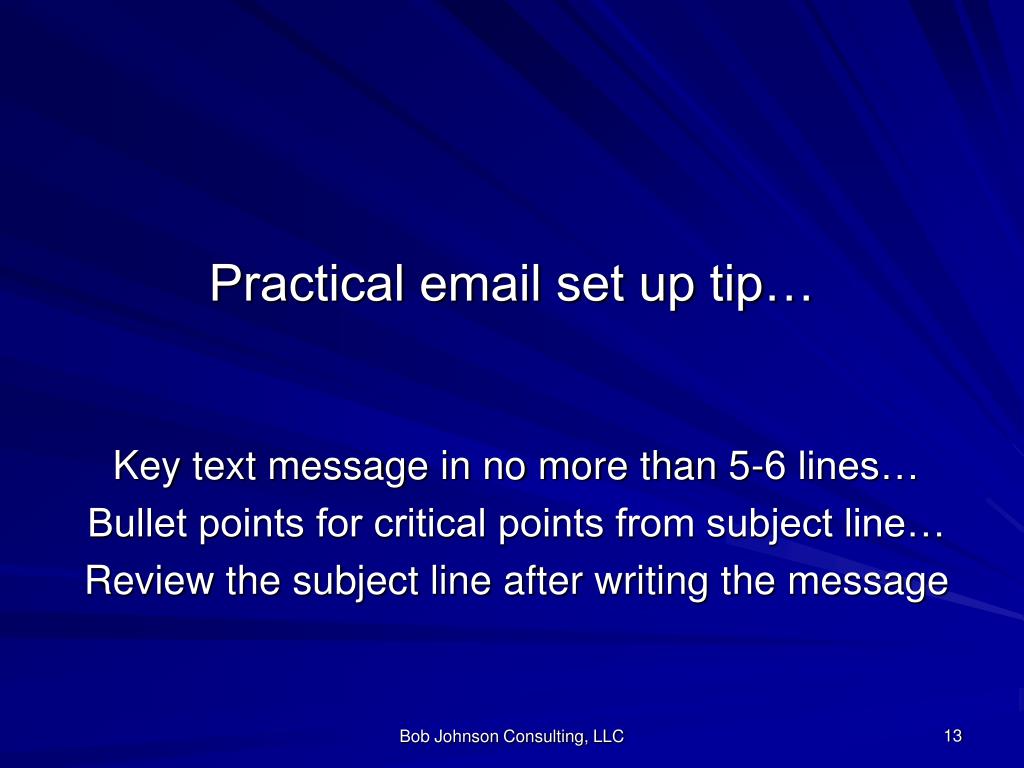 Practical email set up tip…

Key text message in no more than 5-6 lines…
Bullet points for critical points from subject line…
Review the subject line after writing the message

Bob Johnson Consulting, LLC

13